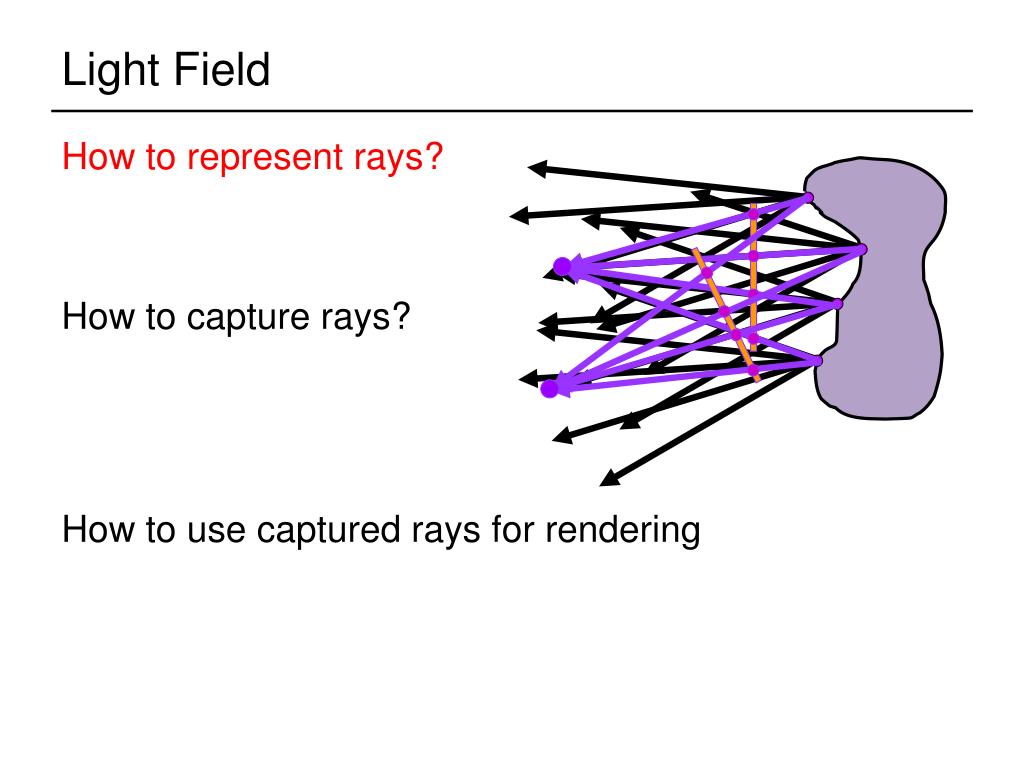 Light Field

How to represent rays?

How to capture rays?

How to use captured rays for rendering